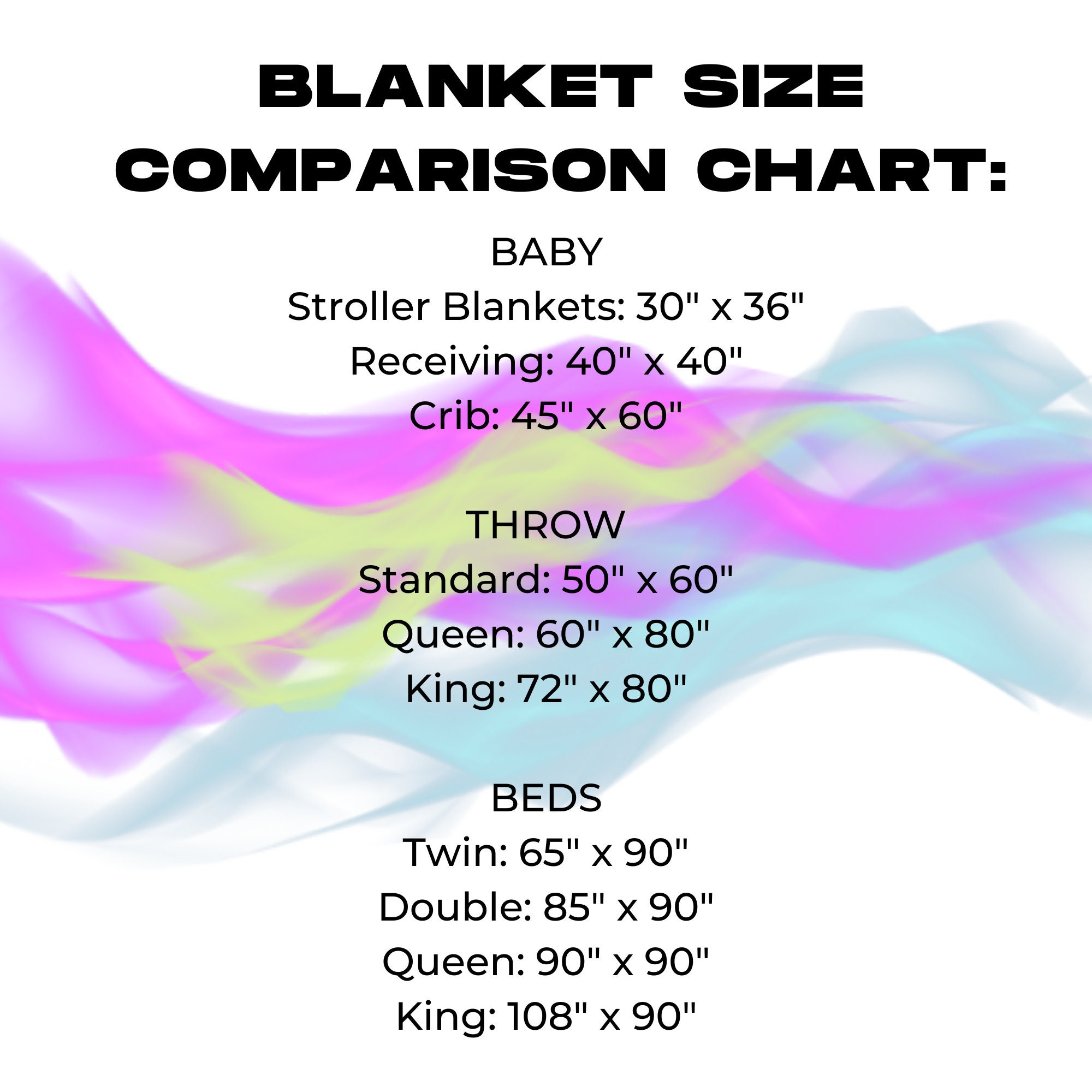 BLANKET SIZE COMPARISON CHART:

BABY
Stroller Blankets: 30" x 36"
Receiving: 40" x 40"
Crib: 45" x 60"

THROW
Standard: 50" x 60"
Queen: 60" x 80"
King: 72" x 80"

BEDS
Twin: 65" x 90"
Double: 85" x 90"
Queen: 90" x 90"
King: 108" x 90"